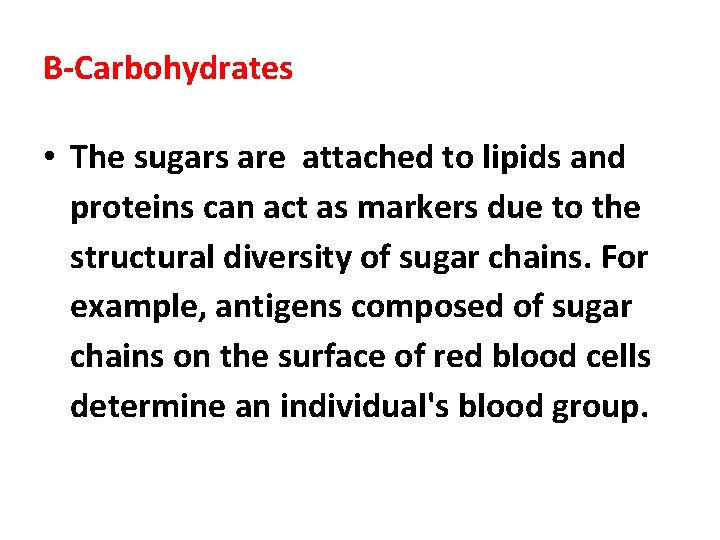 B-Carbohydrates

• The sugars are attached to lipids and proteins can act as markers due to the structural diversity of sugar chains. For example, antigens composed of sugar chains on the surface of red blood cells determine an individual's blood group.